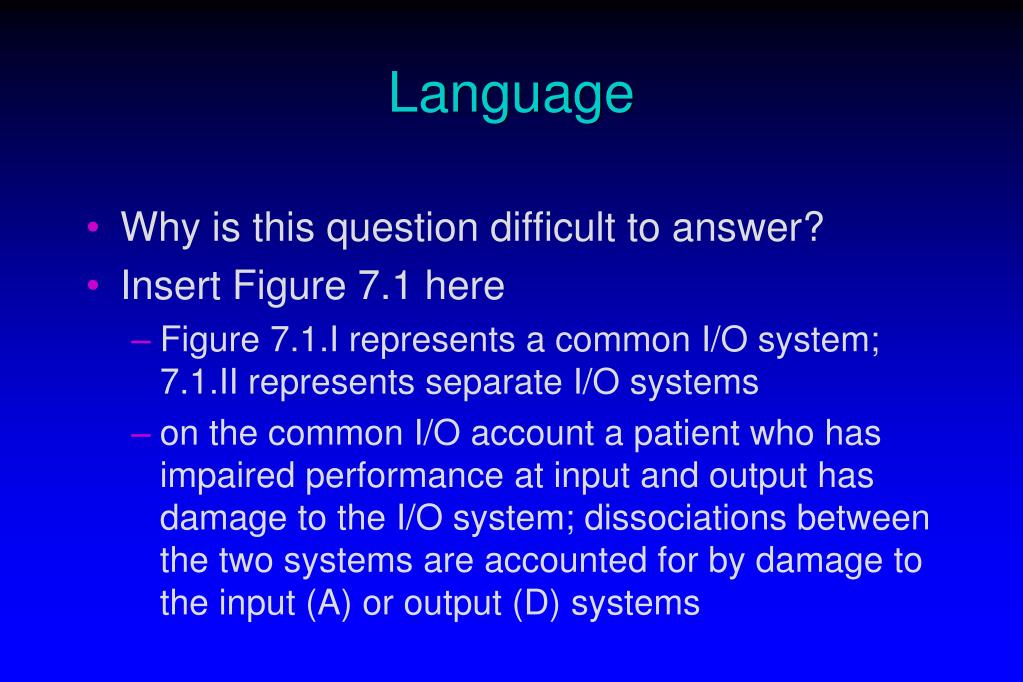 Language

• Why is this question difficult to answer?
• Insert Figure 7.1 here
– Figure 7.1.I represents a common I/O system; 7.1.II represents separate I/O systems
– on the common I/O account a patient who has impaired performance at input and output has damage to the I/O system; dissociations between the two systems are accounted for by damage to the input (A) or output (D) systems